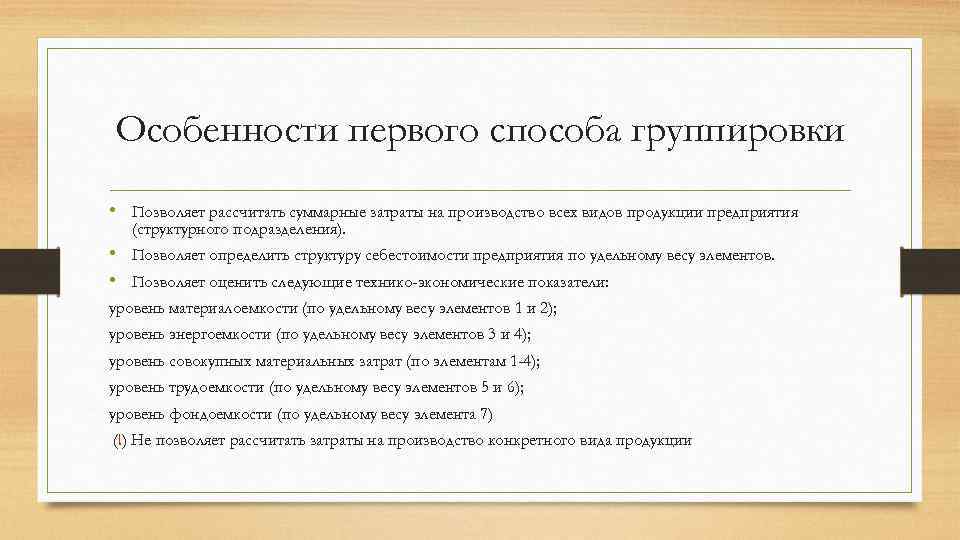 Особенности первого способа группировки

• Позволяет рассчитать суммарные затраты на производство всех видов продукции предприятия (структурного подразделения).

• Позволяет определить структуру себестоимости предприятия по удельному весу элементов.

• Позволяет оценить следующие технико-экономические показатели:

уровень материалоемкости (по удельному весу элементов 1 и 2);

уровень энергоемкости (по удельному весу элементов 3 и 4);

уровень совокупных материальных затрат (по элементам 1-4);

уровень трудоемкости (по удельному весу элементов 5 и 6);

уровень фондоемкости (по удельному весу элемента 7)

(!) Не позволяет рассчитать затраты на производство конкретного вида продукции